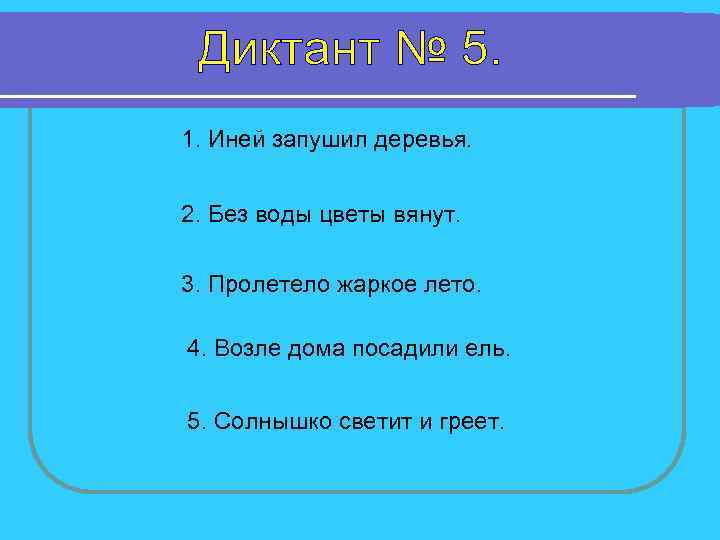 Диктант № 5.

1. Иней запушил деревья.

2. Без воды цветы вянут.

3. Пролетело жаркое лето.

4. Возле дома посадили ель.

5. Солнышко светит и греет.